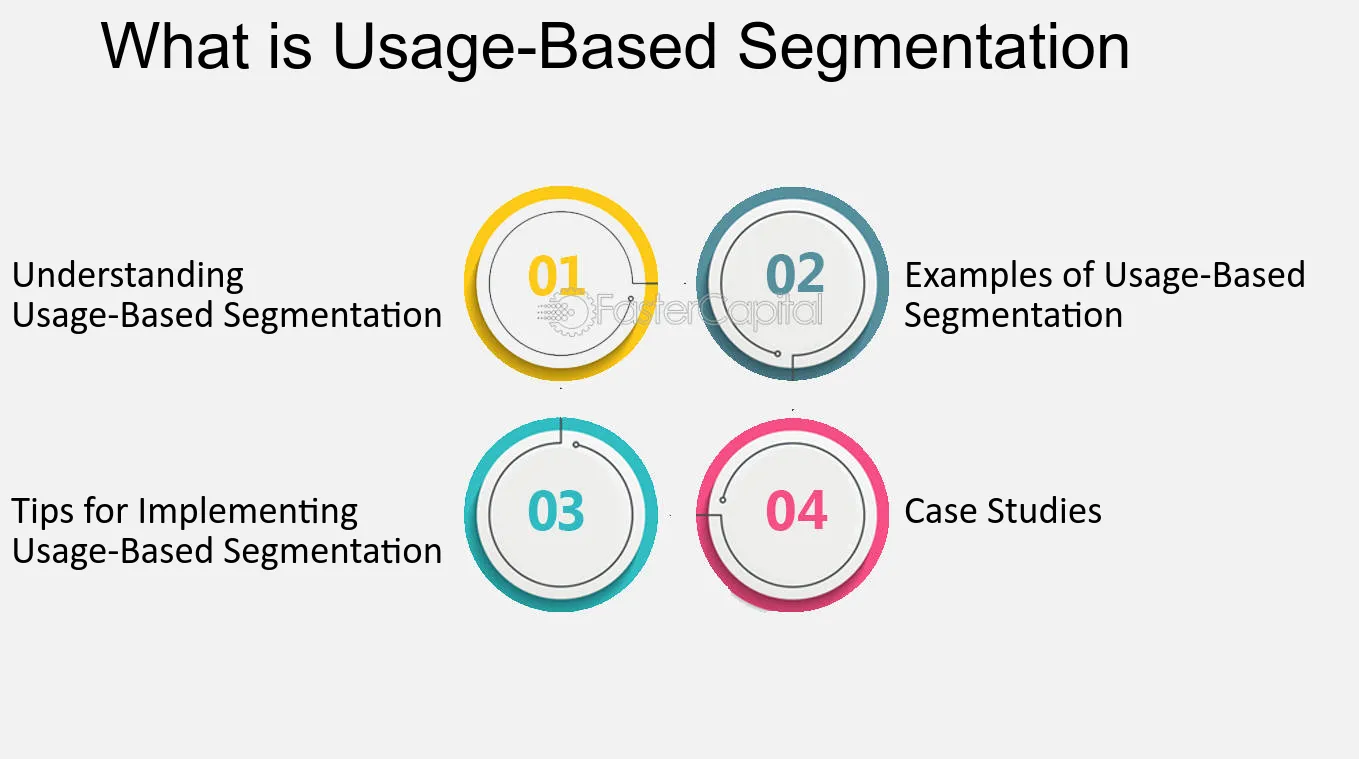 What is Usage-Based Segmentation

Understanding Usage-Based Segmentation

01

02

Examples of Usage-Based Segmentation

Tips for Implementing Usage-Based Segmentation

03

04

Case Studies

FasterCapital